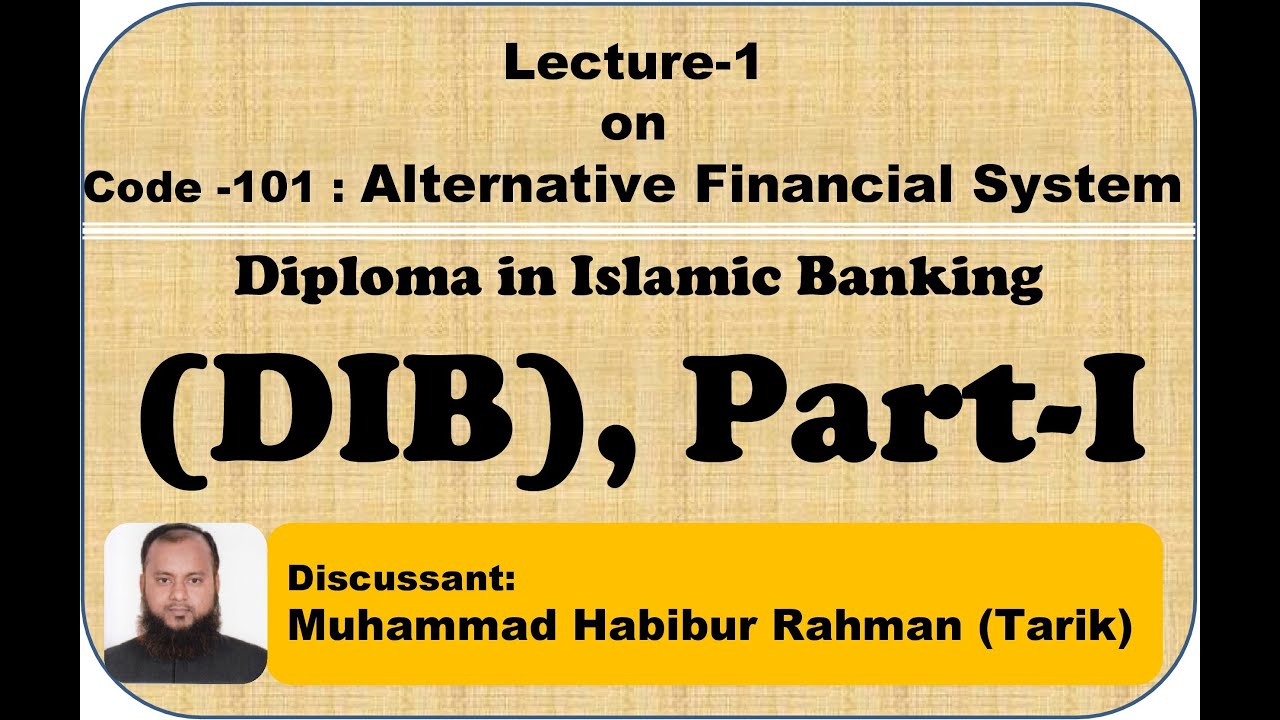 Lecture-1
on
Code -101 : Alternative Financial System

Diploma in Islamic Banking
(DIB), Part-I

Discussant:
Muhammad Habibur Rahman (Tarik)